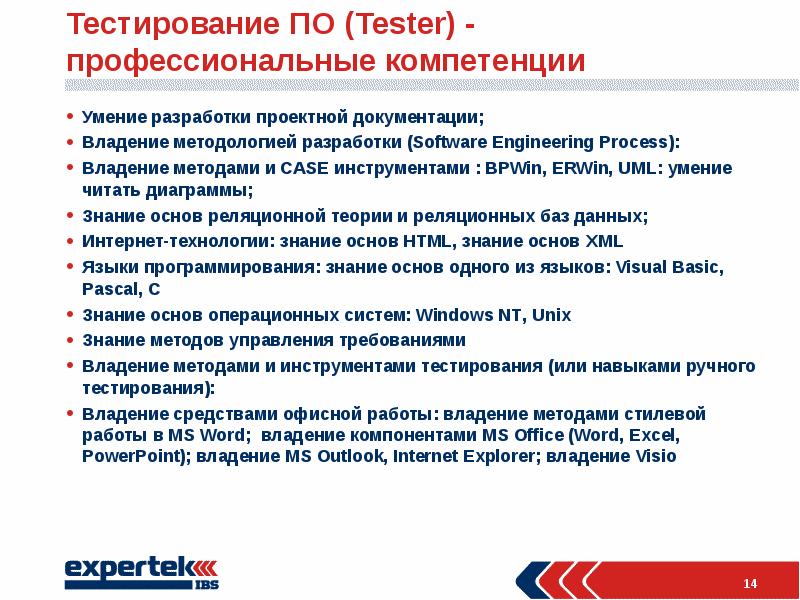 Тестирование ПО (Tester) - профессиональные компетенции

• Умение разработки проектной документации;
• Владение методологией разработки (Software Engineering Process):
• Владение методами и CASE инструментами : BPWin, ERWin, UML: умение читать диаграммы;
• Знание основ реляционной теории и реляционных баз данных;
• Интернет-технологии: знание основ HTML, знание основ XML
• Языки программирования: знание основ одного из языков: Visual Basic, Pascal, C
• Знание основ операционных систем: Windows NT, Unix
• Знание методов управления требованиями
• Владение методами и инструментами тестирования (или навыками ручного тестирования):
• Владение средствами офисной работы: владение методами стилевой работы в MS Word; владение компонентами MS Office (Word, Excel, PowerPoint); владение MS Outlook, Internet Explorer; владение Visio

expertek IBS

14